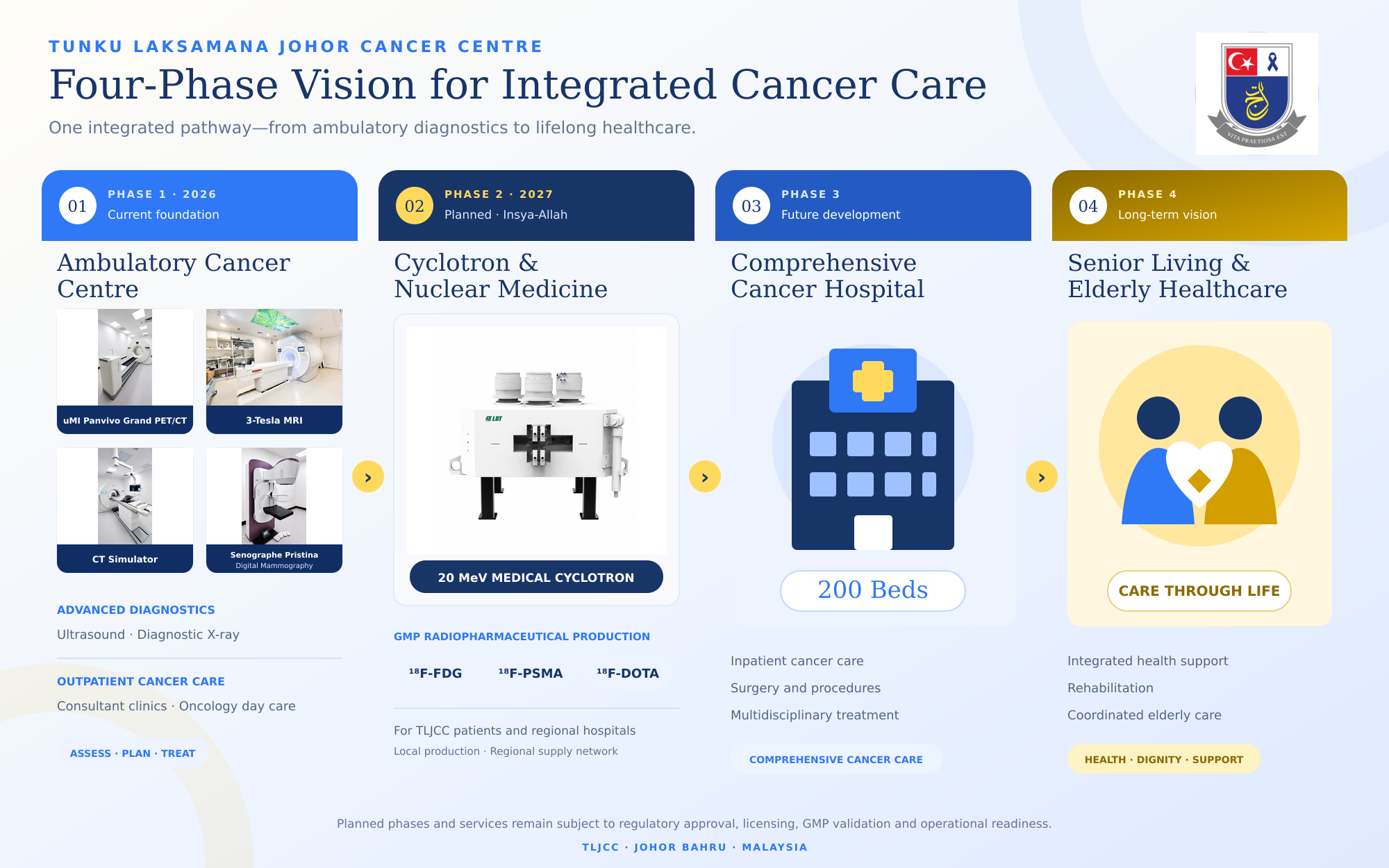 TUNKU LAKSAMANA JOHOR CANCER CENTRE

Four-Phase Vision for Integrated Cancer Care

One integrated pathway—from ambulatory diagnostics to lifelong healthcare.

VITA PRAETIOSA EST

01 PHASE 1 · 2026
Current foundation

Ambulatory Cancer Centre

uMI Panvivo Grand PET/CT

3-Tesla MRI

CT Simulator

Senographe Pristina
Digital Mammography

ADVANCED DIAGNOSTICS
Ultrasound · Diagnostic X-ray

OUTPATIENT CANCER CARE
Consultant clinics · Oncology day care

ASSESS · PLAN · TREAT

02 PHASE 2 · 2027
Planned · Insya-Allah

Cyclotron & Nuclear Medicine

LBT

20 MeV MEDICAL CYCLOTRON

GMP RADIOPHARMACEUTICAL PRODUCTION

$^{18}$F-FDG $^{18}$F-PSMA $^{18}$F-DOTA

For TLJCC patients and regional hospitals
Local production · Regional supply network

03 PHASE 3
Future development

Comprehensive Cancer Hospital

200 Beds

Inpatient cancer care
Surgery and procedures
Multidisciplinary treatment

COMPREHENSIVE CANCER CARE

04 PHASE 4
Long-term vision

Senior Living & Elderly Healthcare

CARE THROUGH LIFE

Integrated health support
Rehabilitation
Coordinated elderly care

HEALTH · DIGNITY · SUPPORT

Planned phases and services remain subject to regulatory approval, licensing, GMP validation and operational readiness.

TLJCC · JOHOR BAHRU · MALAYSIA